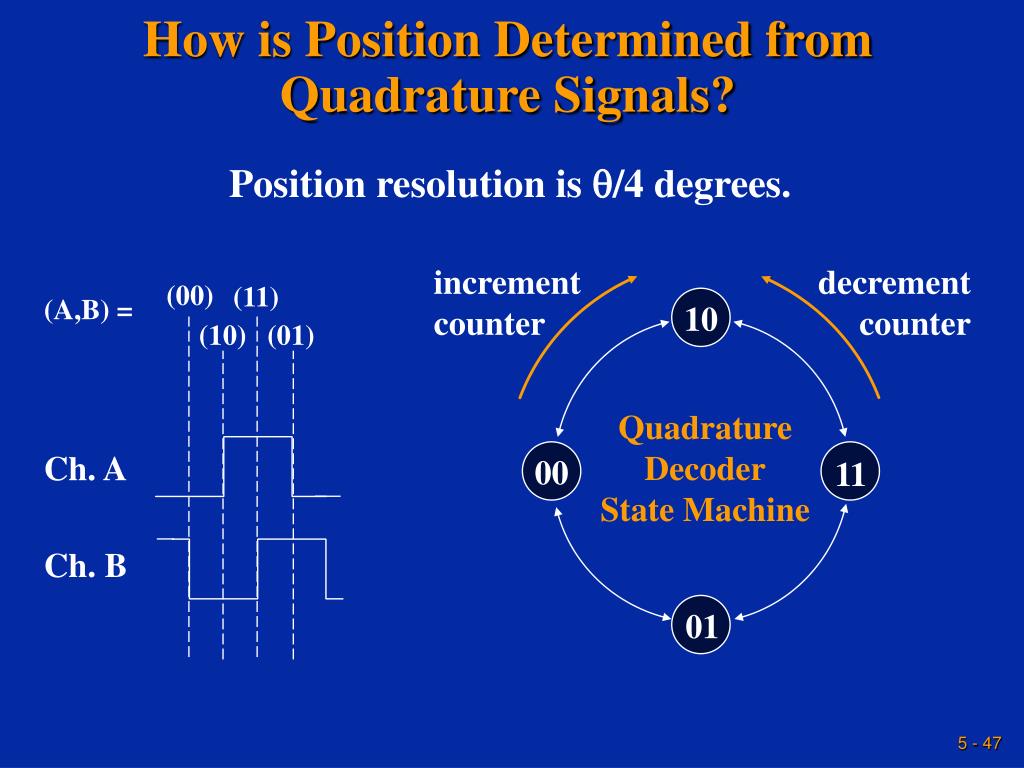 How is Position Determined from Quadrature Signals?

Position resolution is $\theta/4$ degrees.

(A,B) = (00) (11) (10) (01)

Ch. A

Ch. B

increment counter

decrement counter

10

00

Quadrature Decoder State Machine

11

01

5 - 47